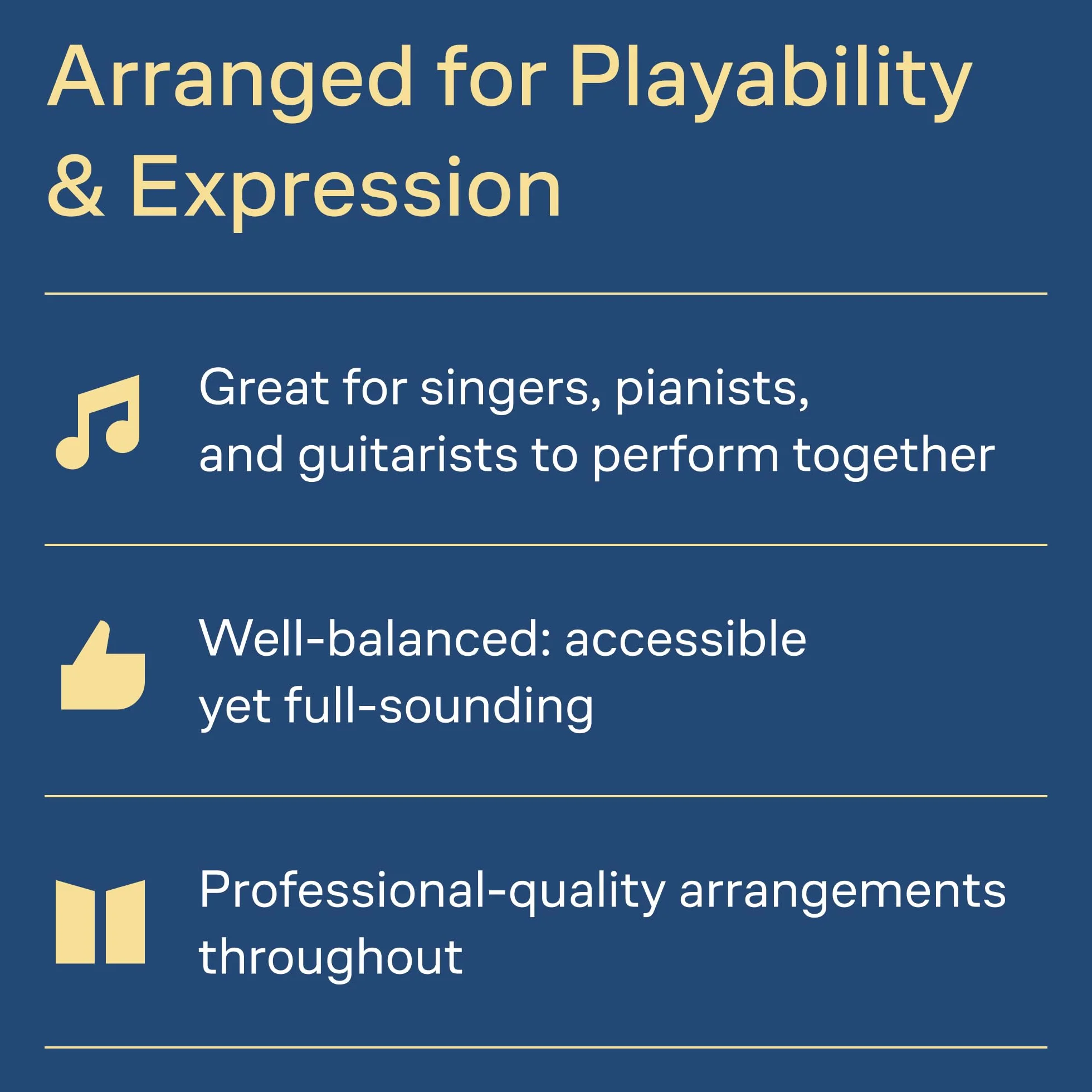 Arranged for Playability & Expression

Great for singers, pianists, and guitarists to perform together

Well-balanced: accessible yet full-sounding

Professional-quality arrangements throughout